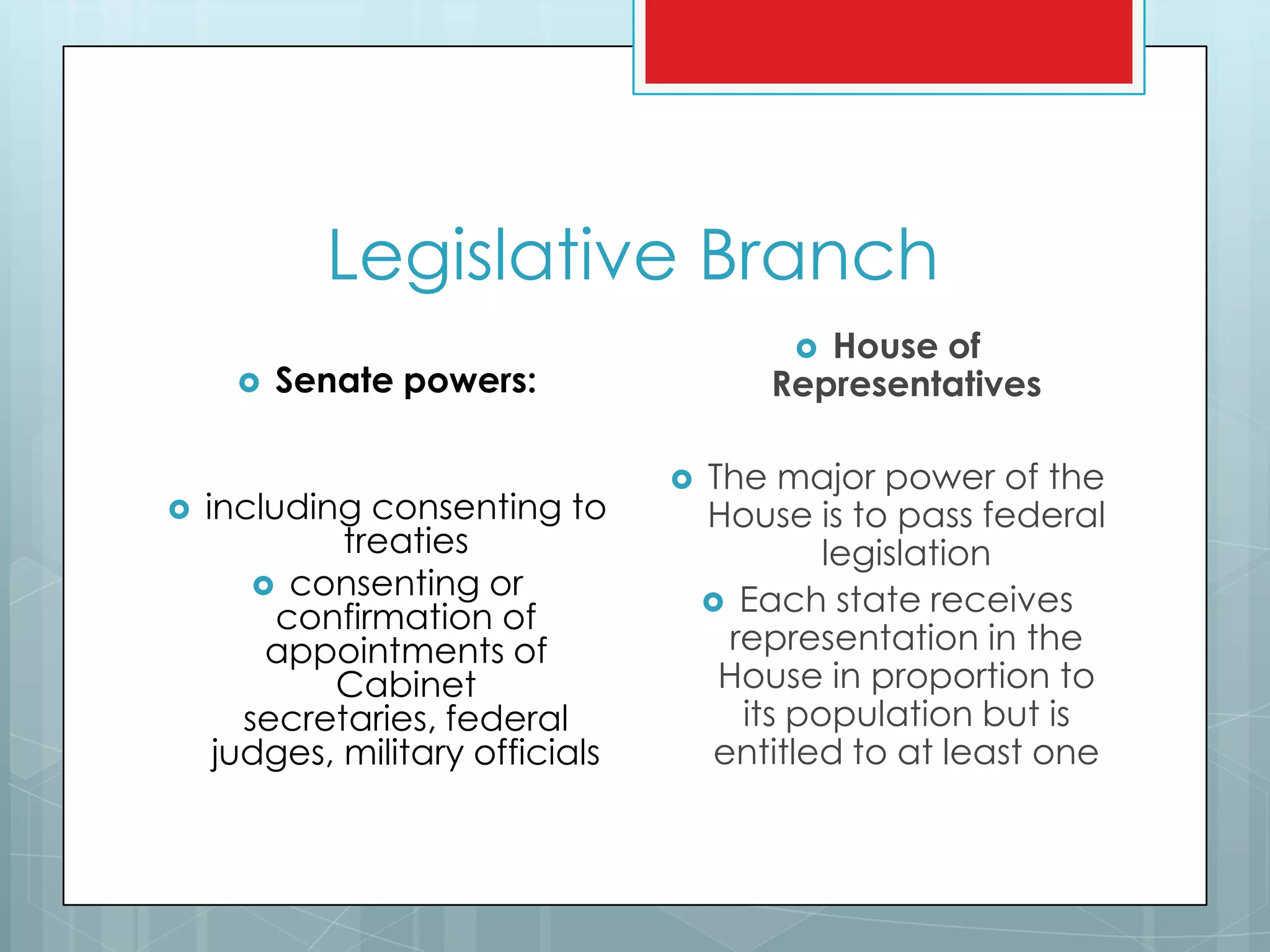 Legislative Branch

Senate powers:

including consenting to treaties

consenting or confirmation of appointments of Cabinet secretaries, federal judges, military officials

House of Representatives

The major power of the House is to pass federal legislation

Each state receives representation in the House in proportion to its population but is entitled to at least one